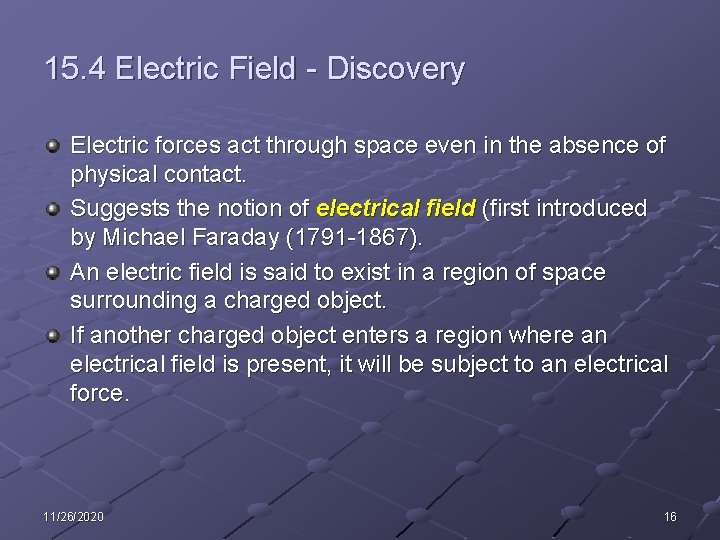 15.4 Electric Field - Discovery

Electric forces act through space even in the absence of physical contact.

Suggests the notion of electrical field (first introduced by Michael Faraday (1791-1867).

An electric field is said to exist in a region of space surrounding a charged object.

If another charged object enters a region where an electrical field is present, it will be subject to an electrical force.

11/26/2020

16